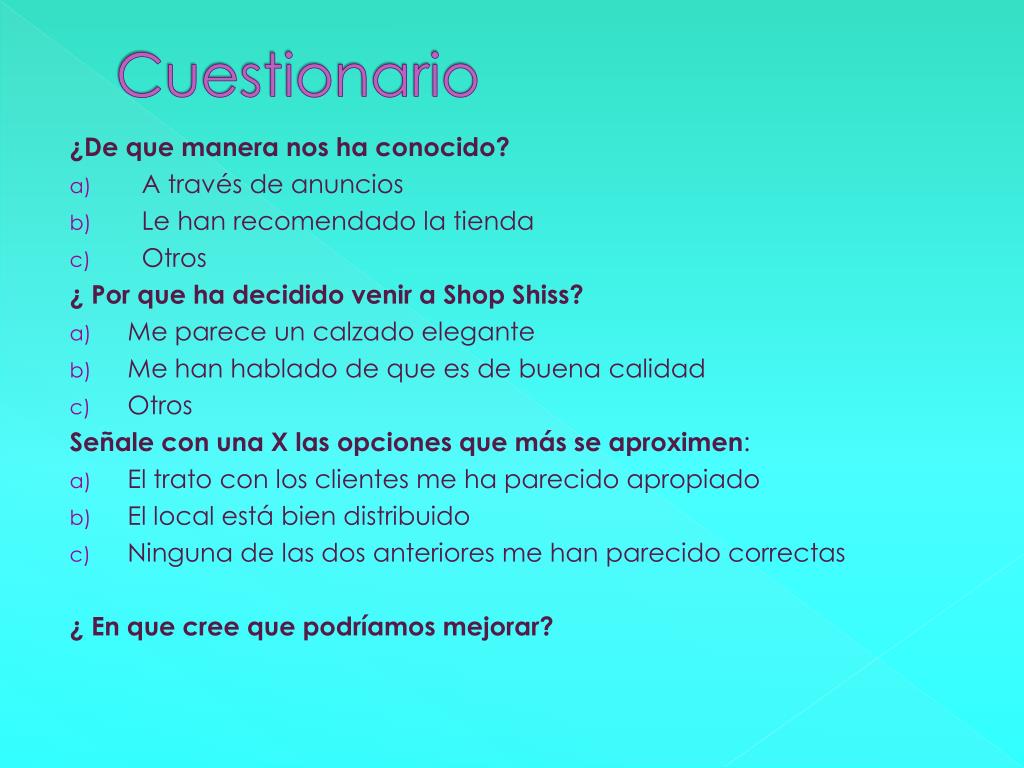 Cuestionario

¿De que manera nos ha conocido?
a) A través de anuncios
b) Le han recomendado la tienda
c) Otros

¿ Por que ha decidido venir a Shop Shiss?
a) Me parece un calzado elegante
b) Me han hablado de que es de buena calidad
c) Otros

Señale con una X las opciones que más se aproximen:
a) El trato con los clientes me ha parecido apropiado
b) El local está bien distribuido
c) Ninguna de las dos anteriores me han parecido correctas

¿ En que cree que podríamos mejorar?